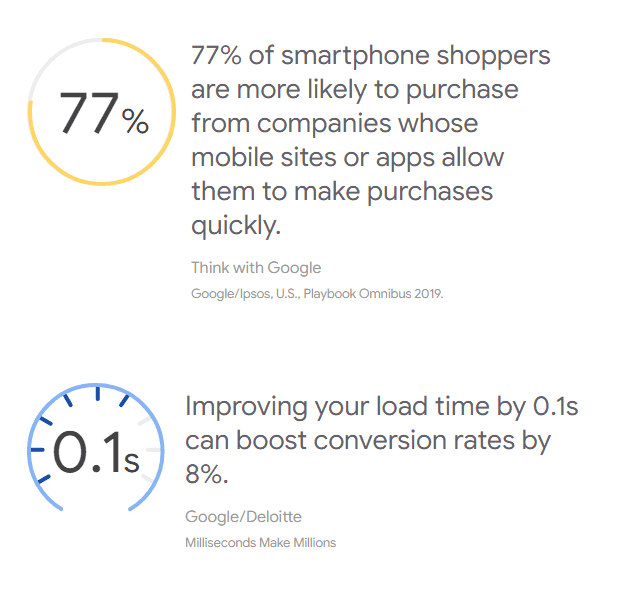 77%

77% of smartphone shoppers are more likely to purchase from companies whose mobile sites or apps allow them to make purchases quickly.

Think with Google

Google/Ipsos, U.S., Playbook Omnibus 2019.

0.1s

Improving your load time by 0.1s can boost conversion rates by 8%.

Google/Deloitte

Milliseconds Make Millions